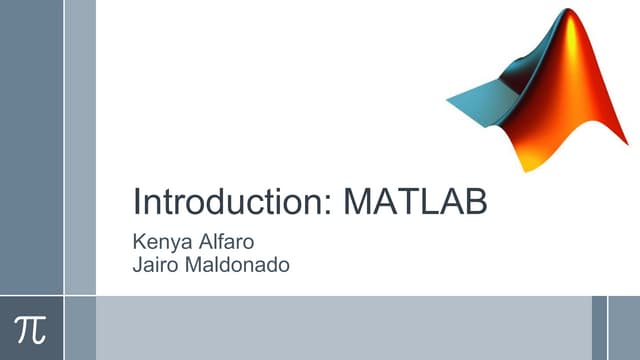 Introduction: MATLAB

Kenya Alfaro
Jairo Maldonado

$\pi$